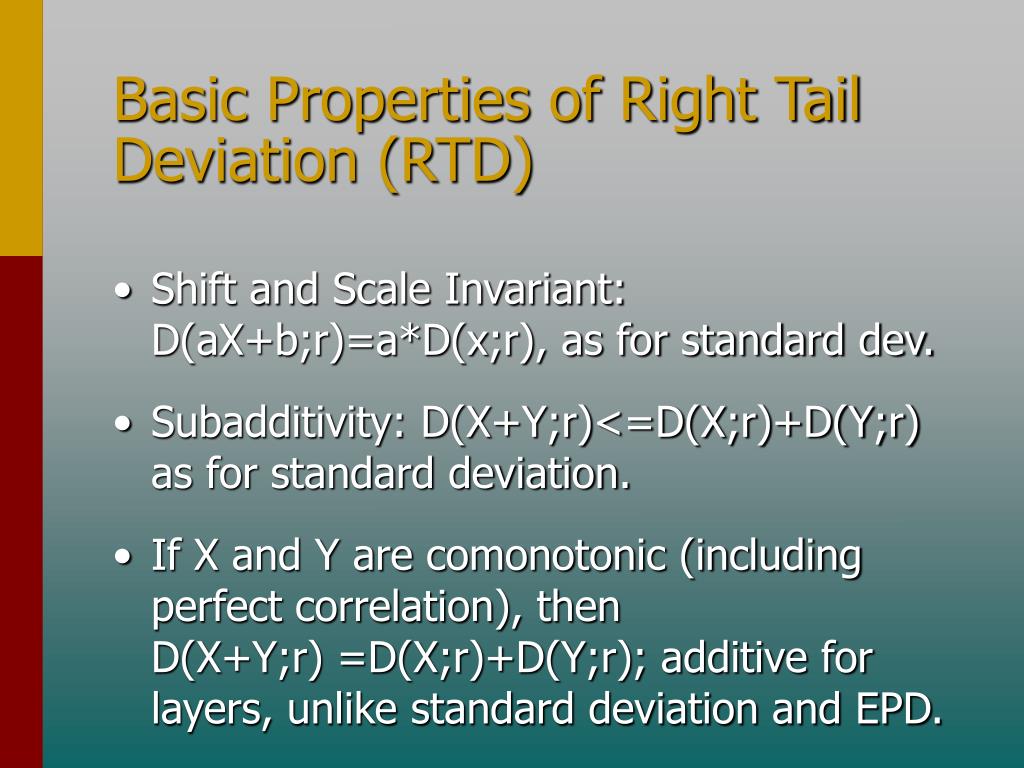 Basic Properties of Right Tail Deviation (RTD)

• Shift and Scale Invariant: D(aX+b;r)=a*D(x;r), as for standard dev.

• Subadditivity: D(X+Y;r)<=D(X;r)+D(Y;r) as for standard deviation.

• If X and Y are comonotonic (including perfect correlation), then D(X+Y;r) =D(X;r)+D(Y;r); additive for layers, unlike standard deviation and EPD.